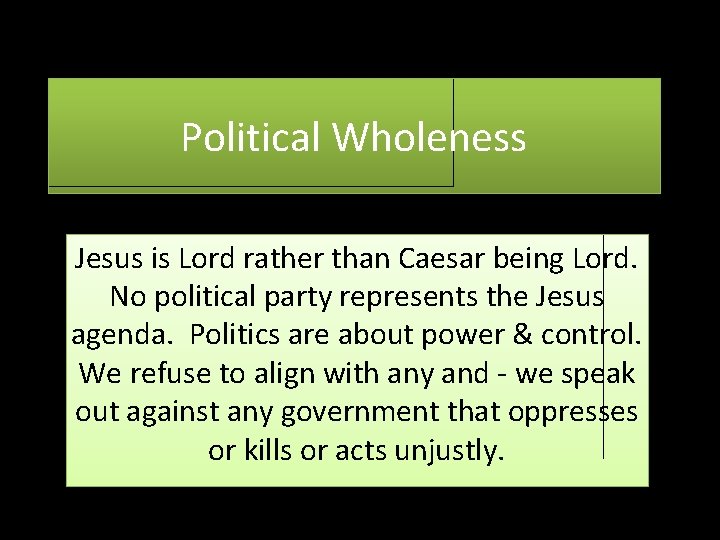 Political Wholeness

Jesus is Lord rather than Caesar being Lord. No political party represents the Jesus agenda. Politics are about power & control. We refuse to align with any and - we speak out against any government that oppresses or kills or acts unjustly.